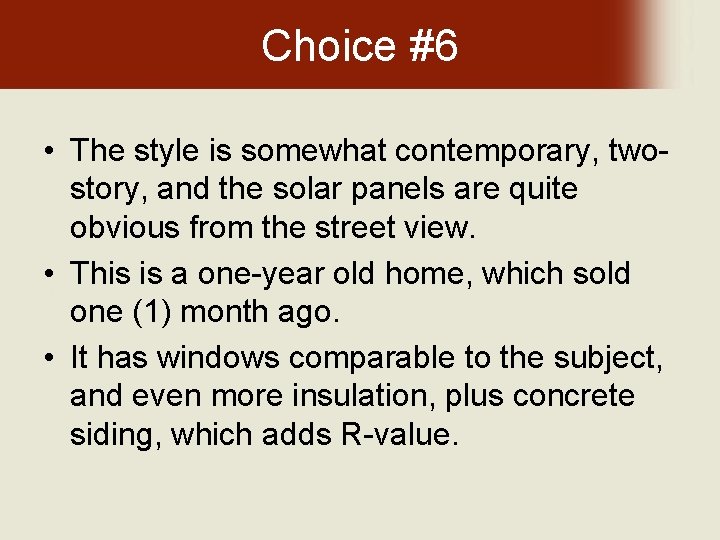 Choice #6

• The style is somewhat contemporary, two-story, and the solar panels are quite obvious from the street view.

• This is a one-year old home, which sold one (1) month ago.

• It has windows comparable to the subject, and even more insulation, plus concrete siding, which adds R-value.